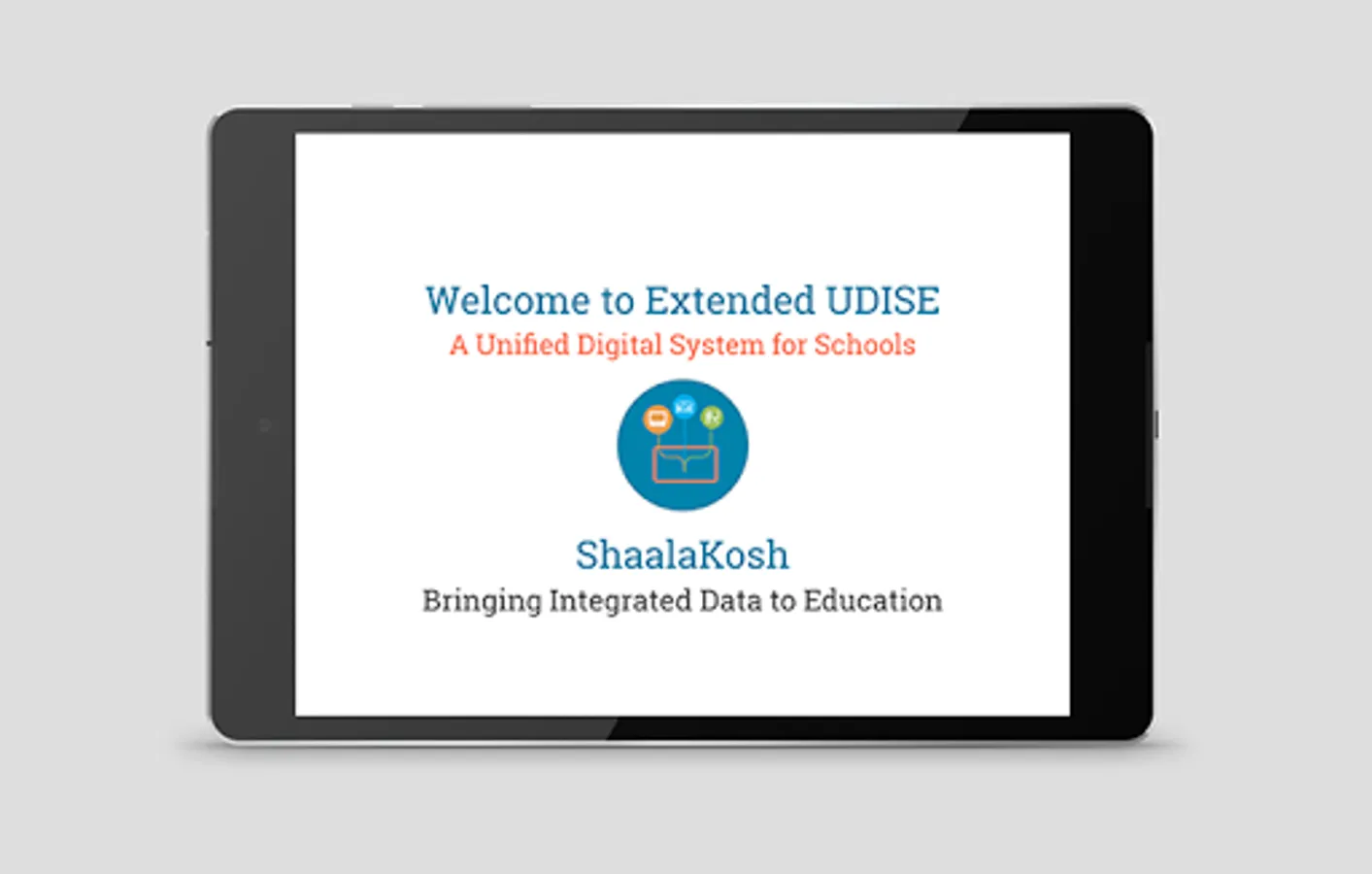 Welcome to Extended UDISE
A Unified Digital System for Schools

ShaalaKosh
Bringing Integrated Data to Education